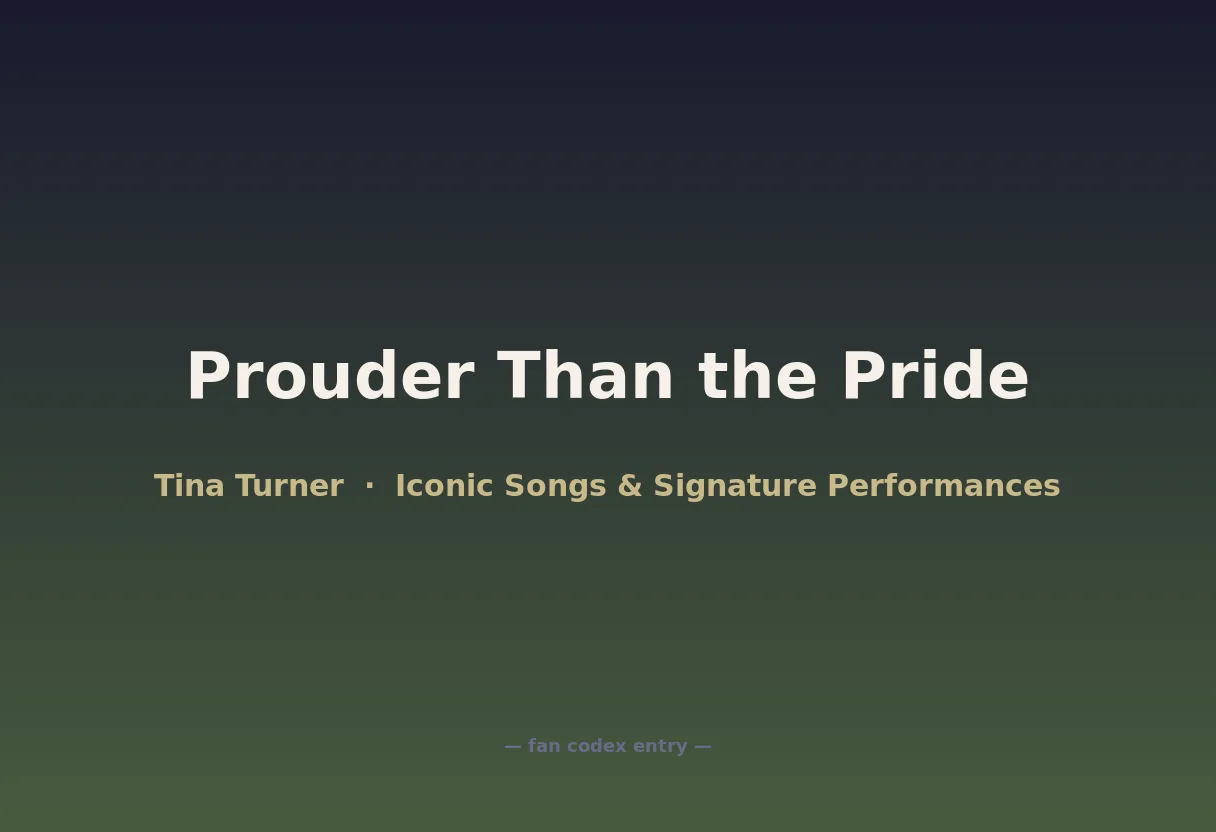 Prouder Than the Pride

Tina Turner · Iconic Songs & Signature Performances

— fan codex entry —